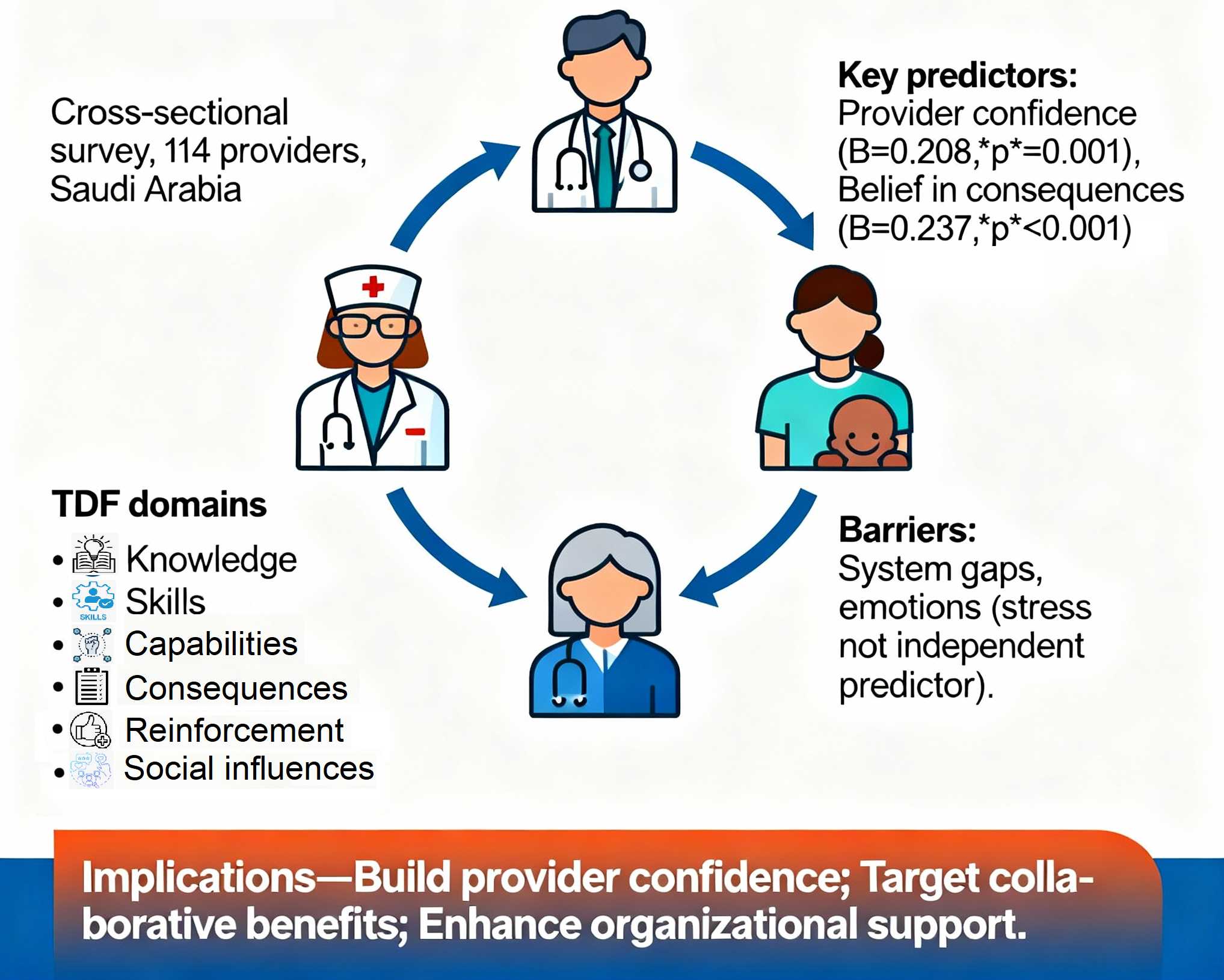 Cross-sectional survey, 114 providers, Saudi Arabia

Key predictors:
Provider confidence (B=0.208,*p*=0.001), Belief in consequences (B=0.237,*p*<0.001)

TDF domains
• Knowledge
• SKILLS Skills
• Capabilities
• Consequences
• Reinforcement
• Social influences

Barriers:
System gaps, emotions (stress not independent predictor).

Implications—Build provider confidence; Target collaborative benefits; Enhance organizational support.